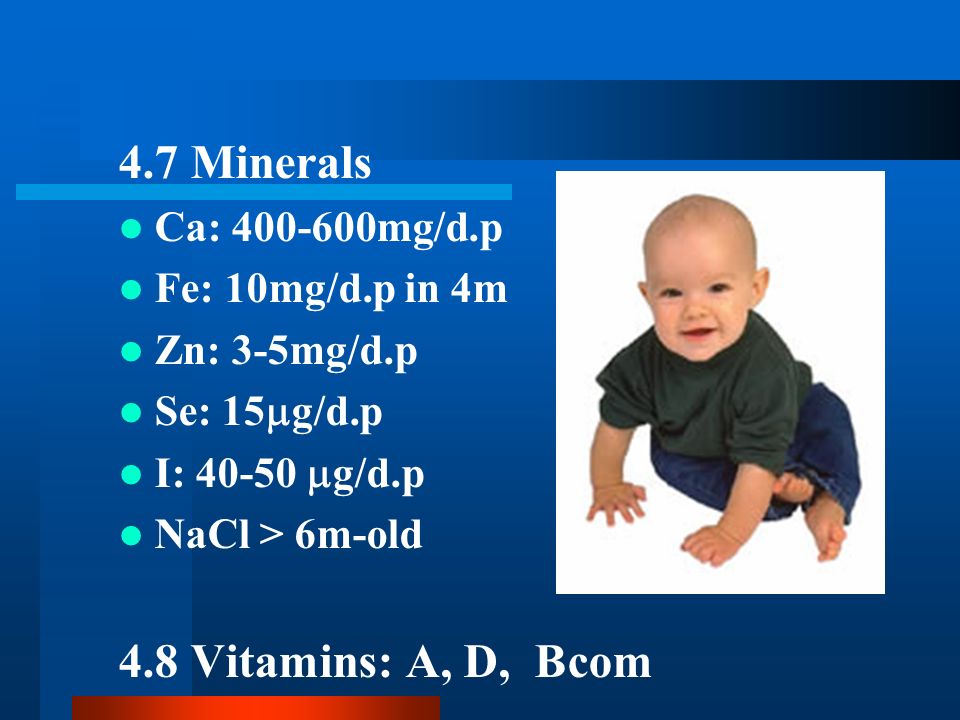 4.7 Minerals

- Ca: 400-600mg/d.p
- Fe: 10mg/d.p in 4m
- Zn: 3-5mg/d.p
- Se: 15μg/d.p
- I: 40-50 μg/d.p
- NaCl > 6m-old

4.8 Vitamins: A, D, Bcom